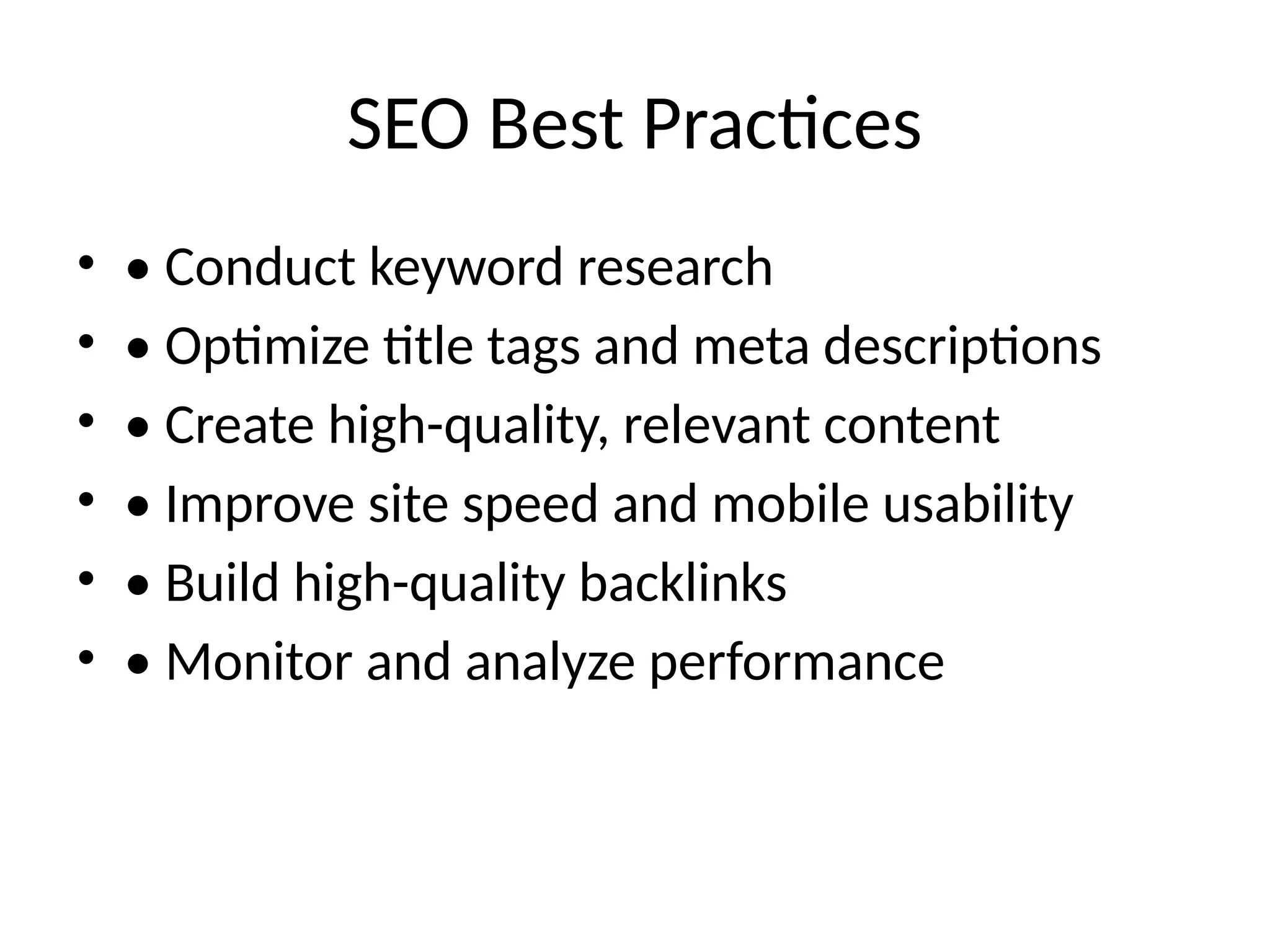 SEO Best Practices

• • Conduct keyword research
• • Optimize title tags and meta descriptions
• • Create high-quality, relevant content
• • Improve site speed and mobile usability
• • Build high-quality backlinks
• • Monitor and analyze performance